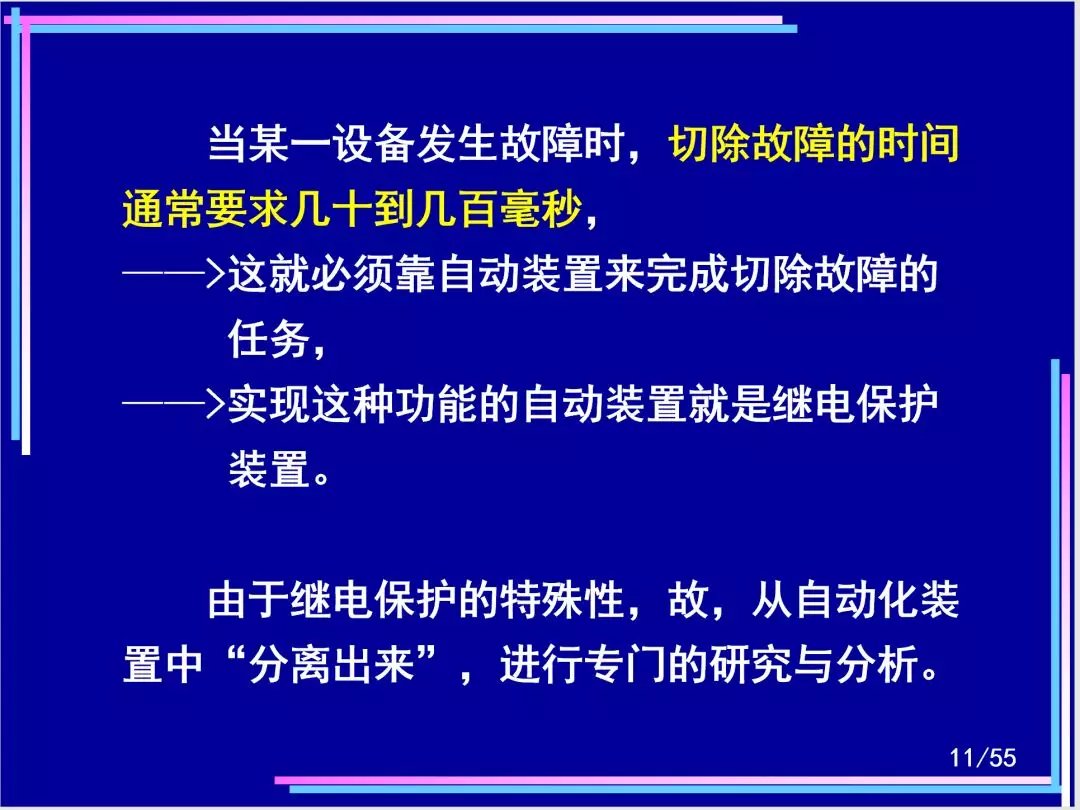 当某一设备发生故障时，切除故障的时间通常要求几十到几百毫秒，

——>这就必须靠自动装置来完成切除故障的任务，

——>实现这种功能的自动装置就是继电保护装置。

由于继电保护的特殊性，故，从自动化装置中“分离出来”，进行专门的研究与分析。

11/55